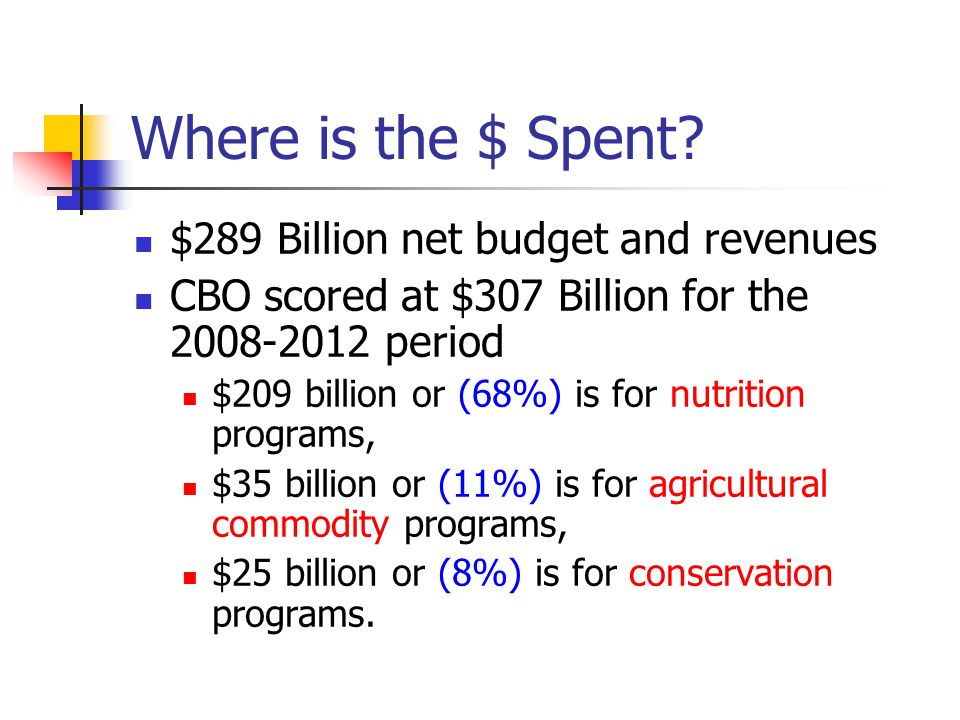 Where is the \$ Spent?

- \$289 Billion net budget and revenues
- CBO scored at \$307 Billion for the 2008-2012 period
  - \$209 billion or (68%) is for nutrition programs,
  - \$35 billion or (11%) is for agricultural commodity programs,
  - \$25 billion or (8%) is for conservation programs.